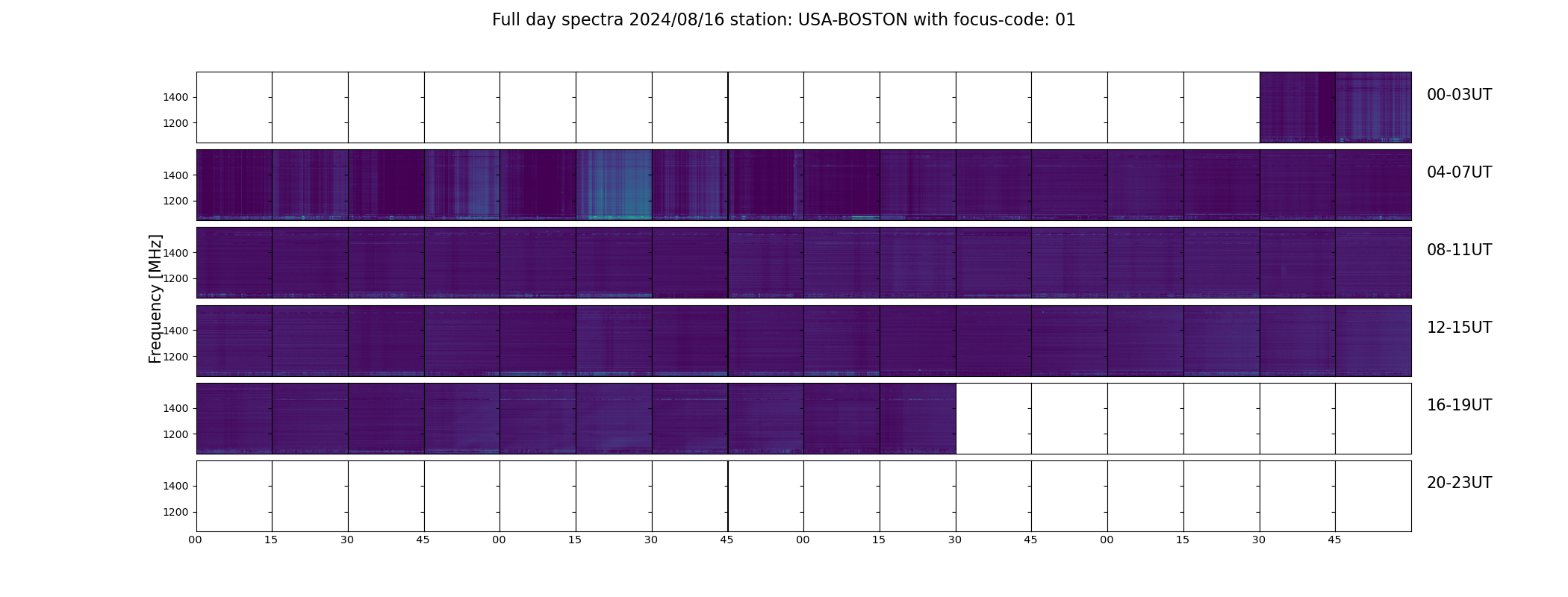 Full day spectra 2024/08/16 station: USA-BOSTON with focus-code: 01

Frequency [MHz]

1400
1200
00-03UT

1400
1200
04-07UT

1400
1200
08-11UT

1400
1200
12-15UT

1400
1200
16-19UT

1400
1200
20-23UT

00 15 30 45 00 15 30 45 00 15 30 45 00 15 30 45